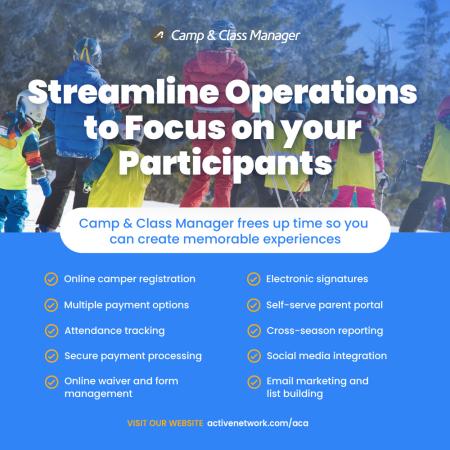 Camp & Class Manager

Streamline Operations to Focus on your Participants

Camp & Class Manager frees up time so you can create memorable experiences

Online camper registration

Multiple payment options

Attendance tracking

Secure payment processing

Online waiver and form management

Electronic signatures

Self-serve parent portal

Cross-season reporting

Social media integration

Email marketing and list building

VISIT OUR WEBSITE activenetwork.com/aca